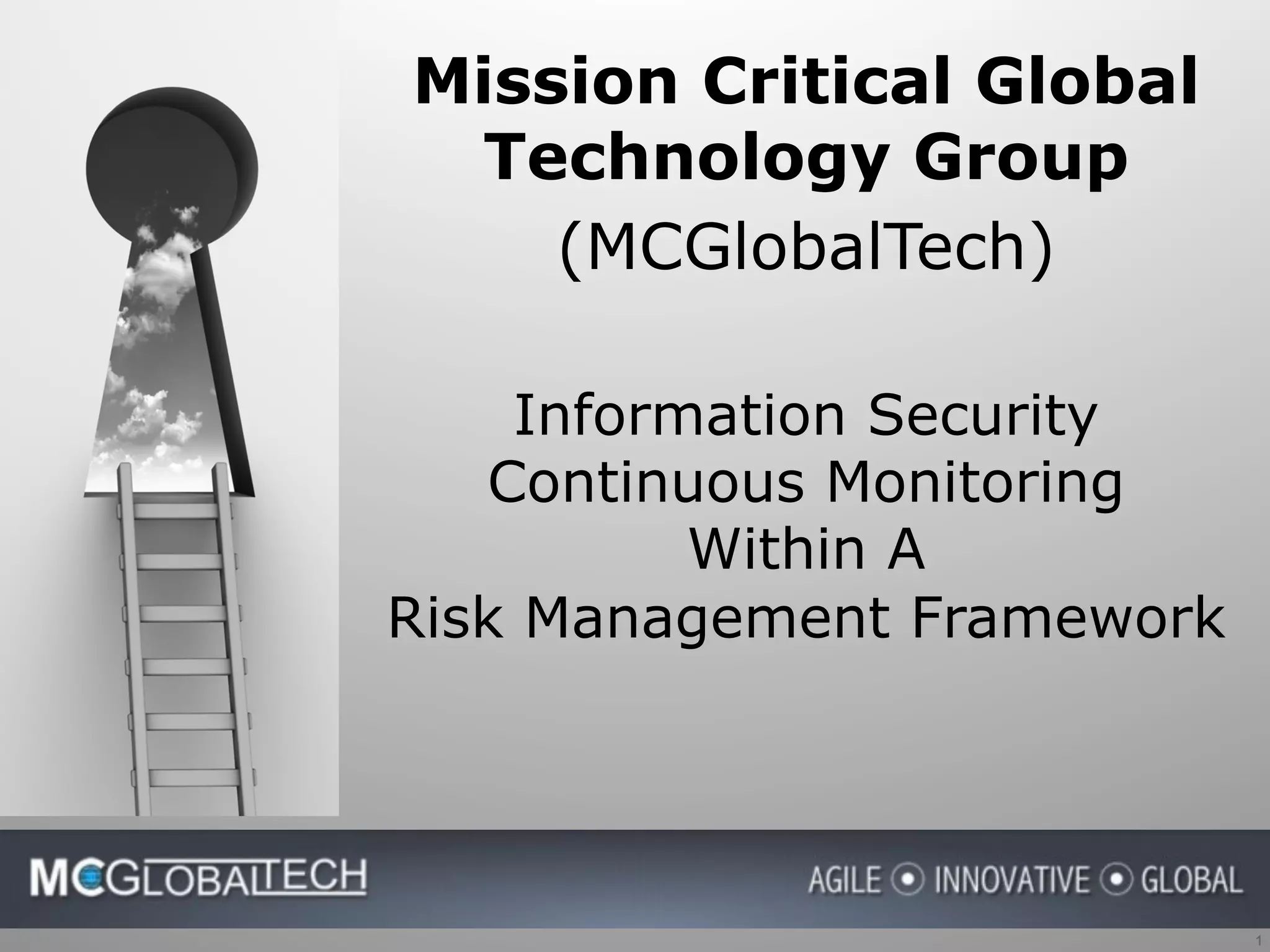 Mission Critical Global Technology Group

(MCGlobalTech)

Information Security Continuous Monitoring Within A Risk Management Framework

MCGLOBALTECH

AGILE INNOVATIVE GLOBAL

1